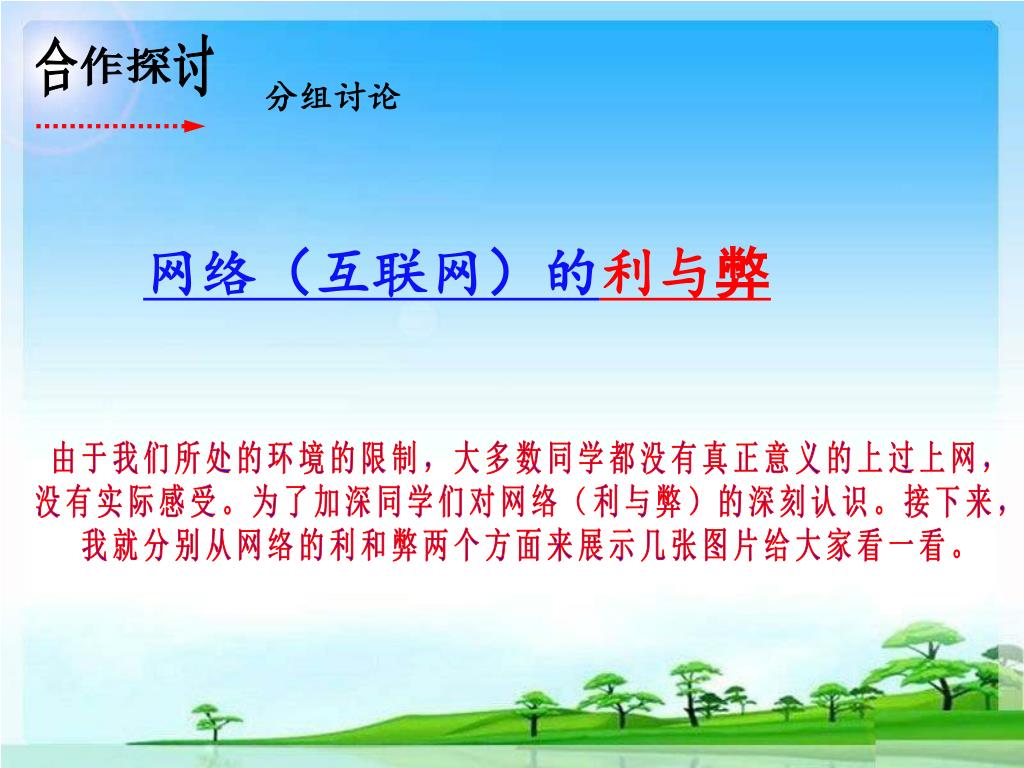 合作探讨

分组讨论

网络（互联网）的利与弊

由于我们所处的环境的限制，大多数同学都没有真正意义的上过上网，没有实际感受。为了加深同学们对网络（利与弊）的深刻认识。接下来，我就分别从网络的利和弊两个方面来展示几张图片给大家看一看。